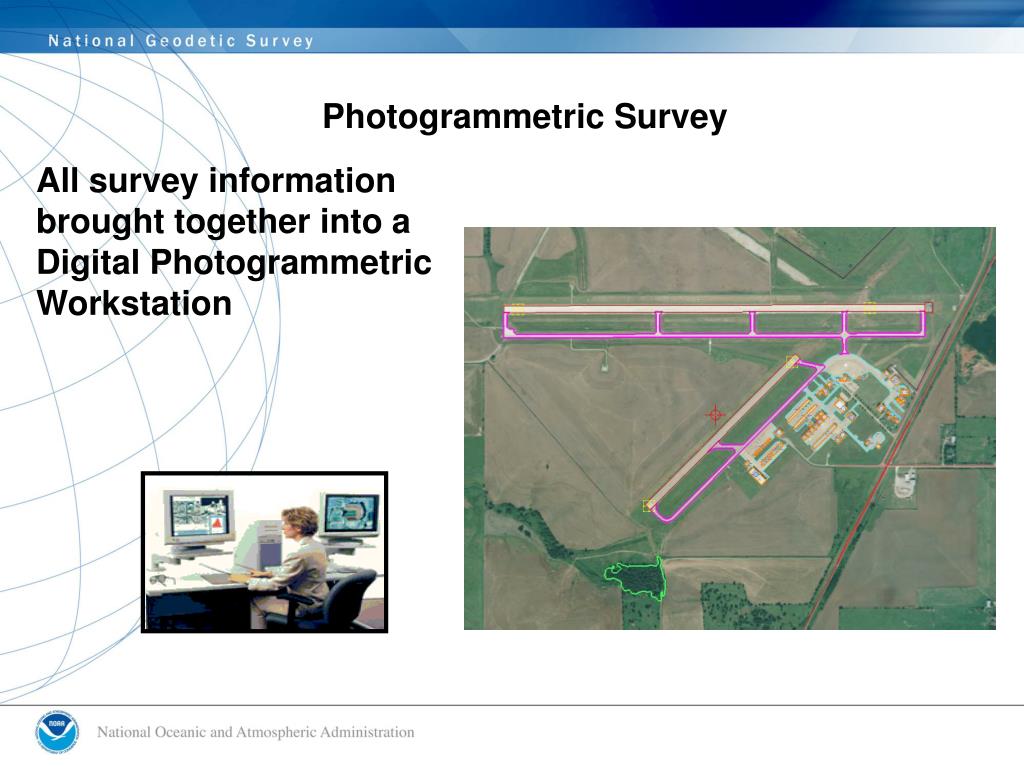 National Geodetic Survey

Photogrammetric Survey

All survey information brought together into a Digital Photogrammetric Workstation

NOAA

National Oceanic and Atmospheric Administration